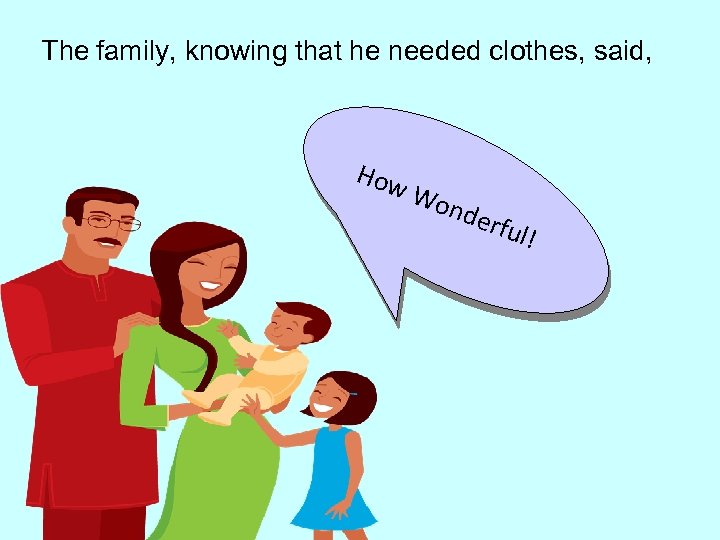 The family, knowing that he needed clothes, said,

How Wonderful!